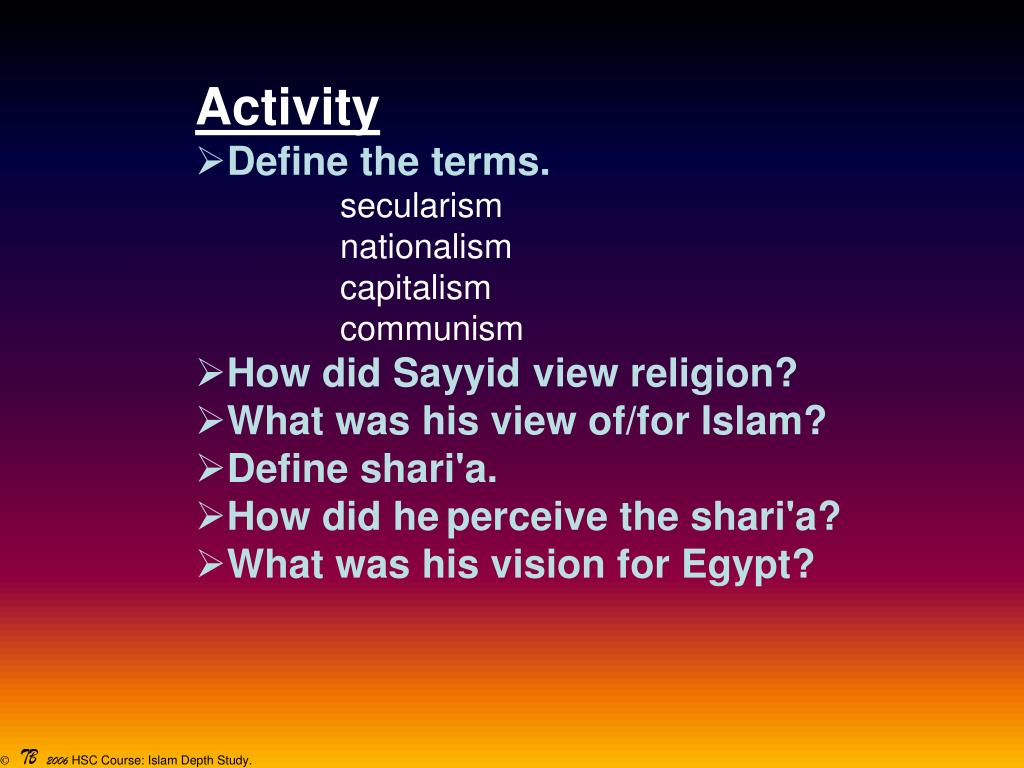 Activity

➢Define the terms.

secularism
nationalism
capitalism
communism

➢How did Sayyid view religion?
➢What was his view of/for Islam?
➢Define shari'a.
➢How did he perceive the shari'a?
➢What was his vision for Egypt?

© TB 2006 HSC Course: Islam Depth Study.